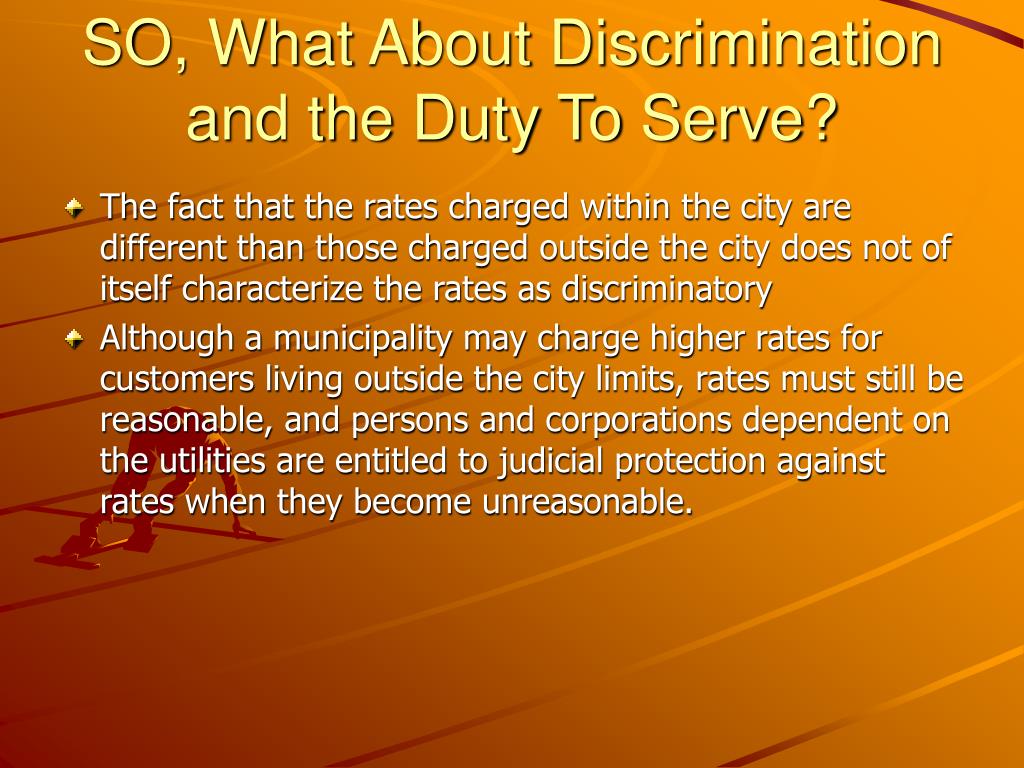 SO, What About Discrimination and the Duty To Serve?

The fact that the rates charged within the city are different than those charged outside the city does not of itself characterize the rates as discriminatory

Although a municipality may charge higher rates for customers living outside the city limits, rates must still be reasonable, and persons and corporations dependent on the utilities are entitled to judicial protection against rates when they become unreasonable.